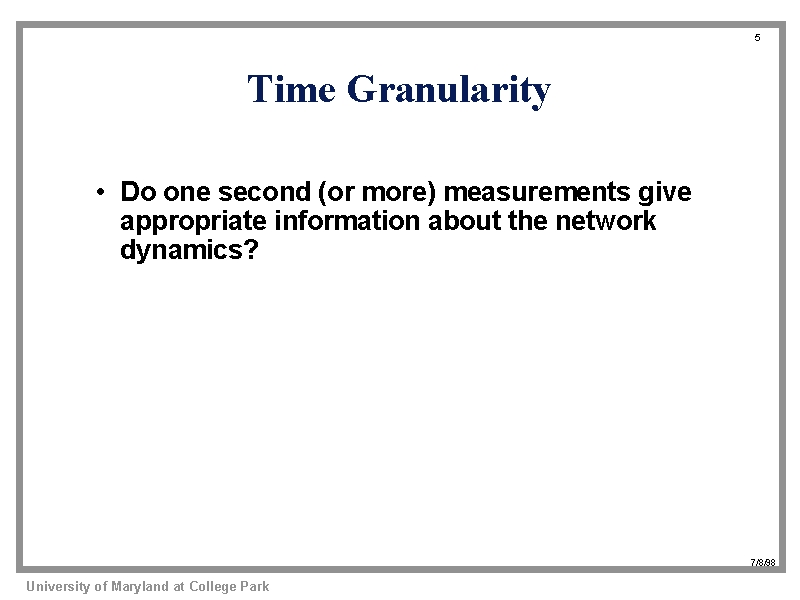 5

Time Granularity

• Do one second (or more) measurements give appropriate information about the network dynamics?

7/8/98

University of Maryland at College Park